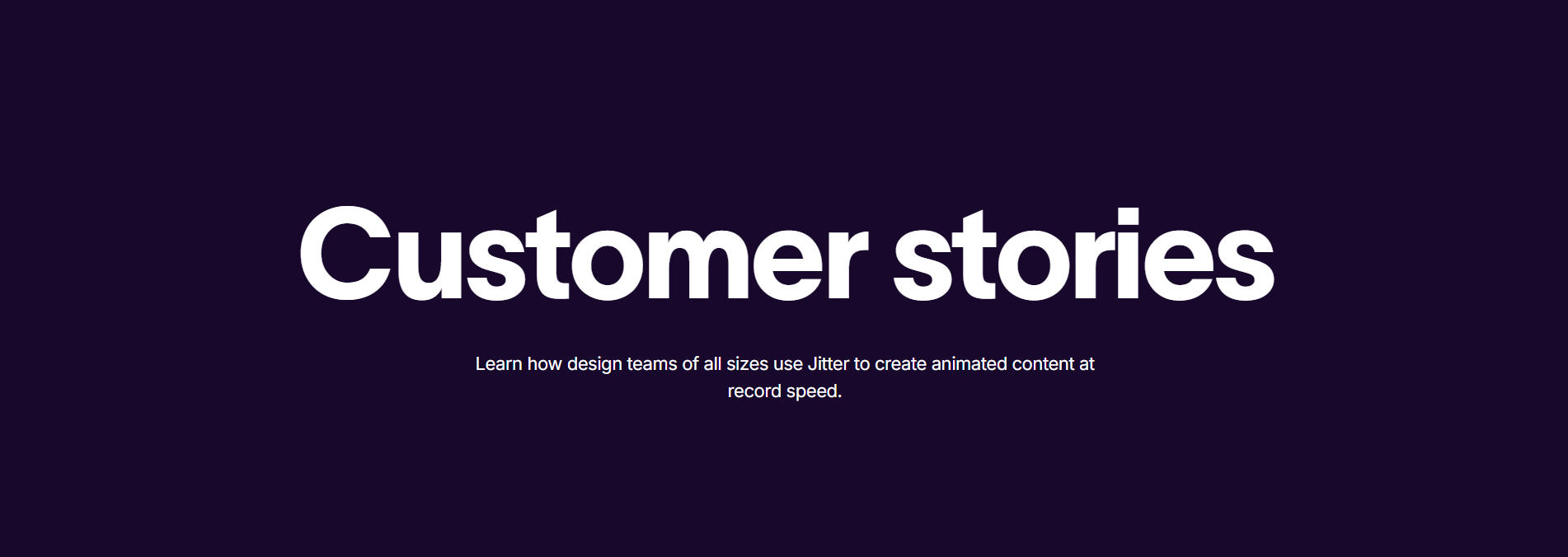 Customer stories

Learn how design teams of all sizes use Jitter to create animated content at record speed.